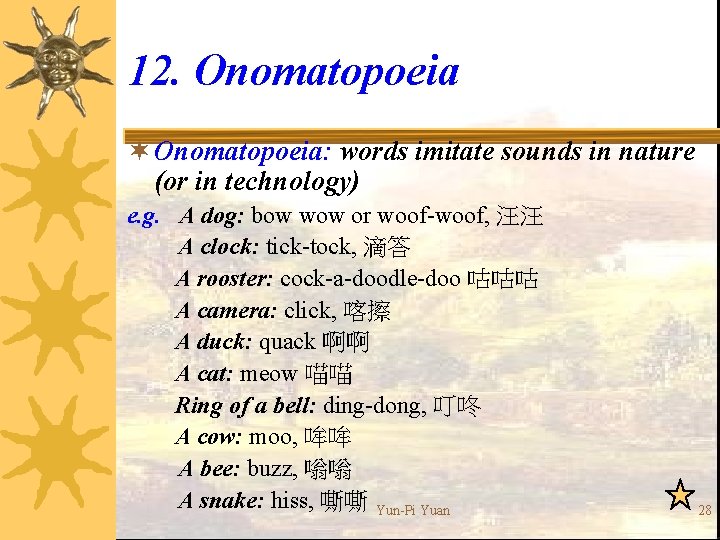 12. Onomatopoeia

Onomatopoeia: words imitate sounds in nature (or in technology)

e.g. A dog: bow wow or woof-woof, 汪汪
A clock: tick-tock, 滴答
A rooster: cock-a-doodle-doo 咕咕咕
A camera: click, 喀擦
A duck: quack 啊啊
A cat: meow 喵喵
Ring of a bell: ding-dong, 叮咚
A cow: moo, 哞哞
A bee: buzz, 嗡嗡
A snake: hiss, 嘶嘶

Yun-Pi Yuan

28